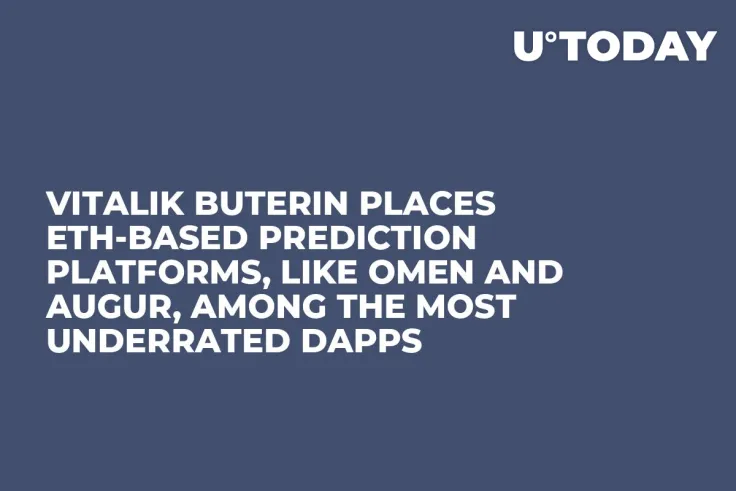 U°TODAY

VITALIK BUTERIN PLACES ETH-BASED PREDICTION PLATFORMS, LIKE OMEN AND AUGUR, AMONG THE MOST UNDERRATED DAPPS